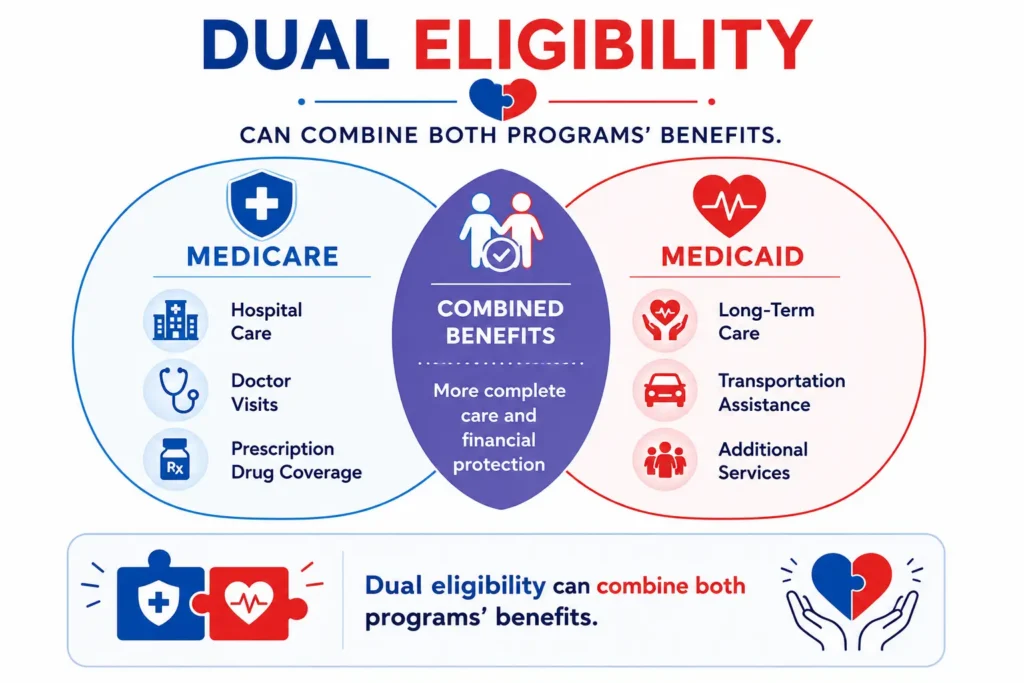 DUAL ELIGIBILITY

CAN COMBINE BOTH PROGRAMS' BENEFITS.

MEDICARE

Hospital Care

Doctor Visits

Rx

Prescription Drug Coverage

COMBINED BENEFITS

More complete care and financial protection

MEDICAID

Long-Term Care

Transportation Assistance

Additional Services

Dual eligibility can combine both programs' benefits.